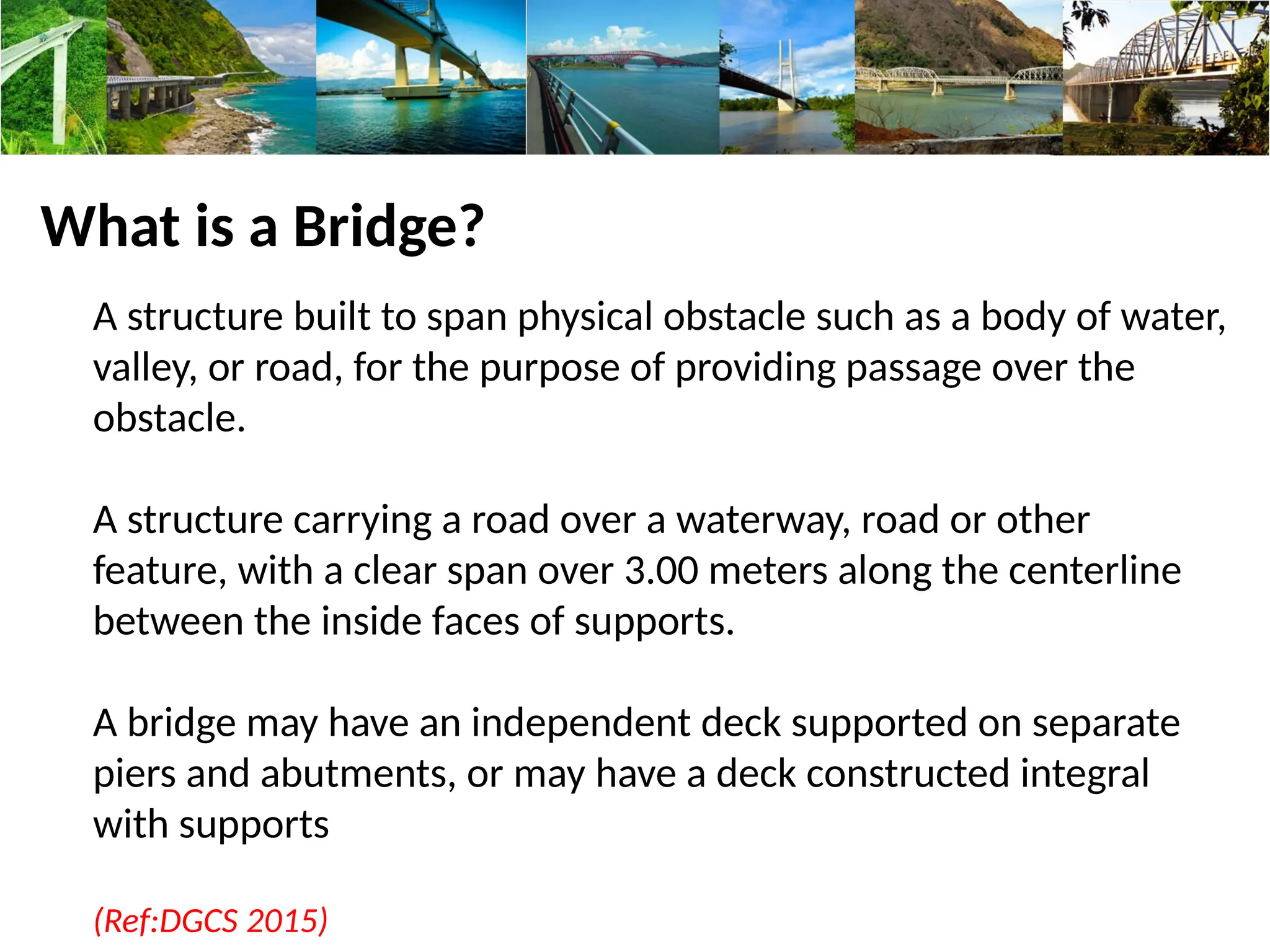 What is a Bridge?

A structure built to span physical obstacle such as a body of water, valley, or road, for the purpose of providing passage over the obstacle.

A structure carrying a road over a waterway, road or other feature, with a clear span over 3.00 meters along the centerline between the inside faces of supports.

A bridge may have an independent deck supported on separate piers and abutments, or may have a deck constructed integral with supports

(Ref:DGCS 2015)